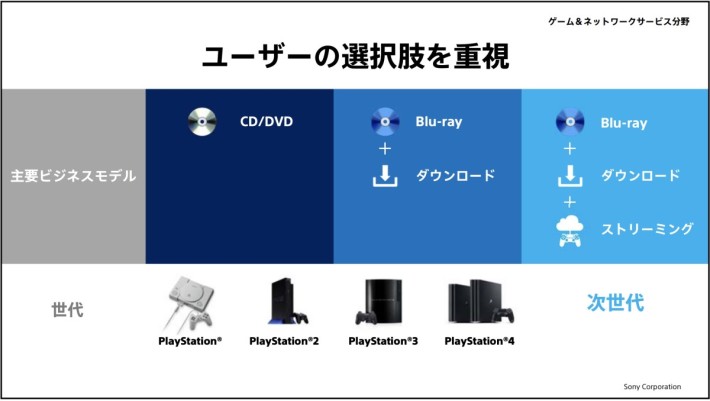 ゲーム＆ネットワークサービス分野

ユーザーの選択肢を重視

主要ビジネスモデル

CD/DVD

Blu-ray
+
ダウンロード

Blu-ray
+
ダウンロード
+
ストリーミング

世代

PlayStation®

PlayStation®2

PlayStation®3

PlayStation®4

次世代

Sony Corporation